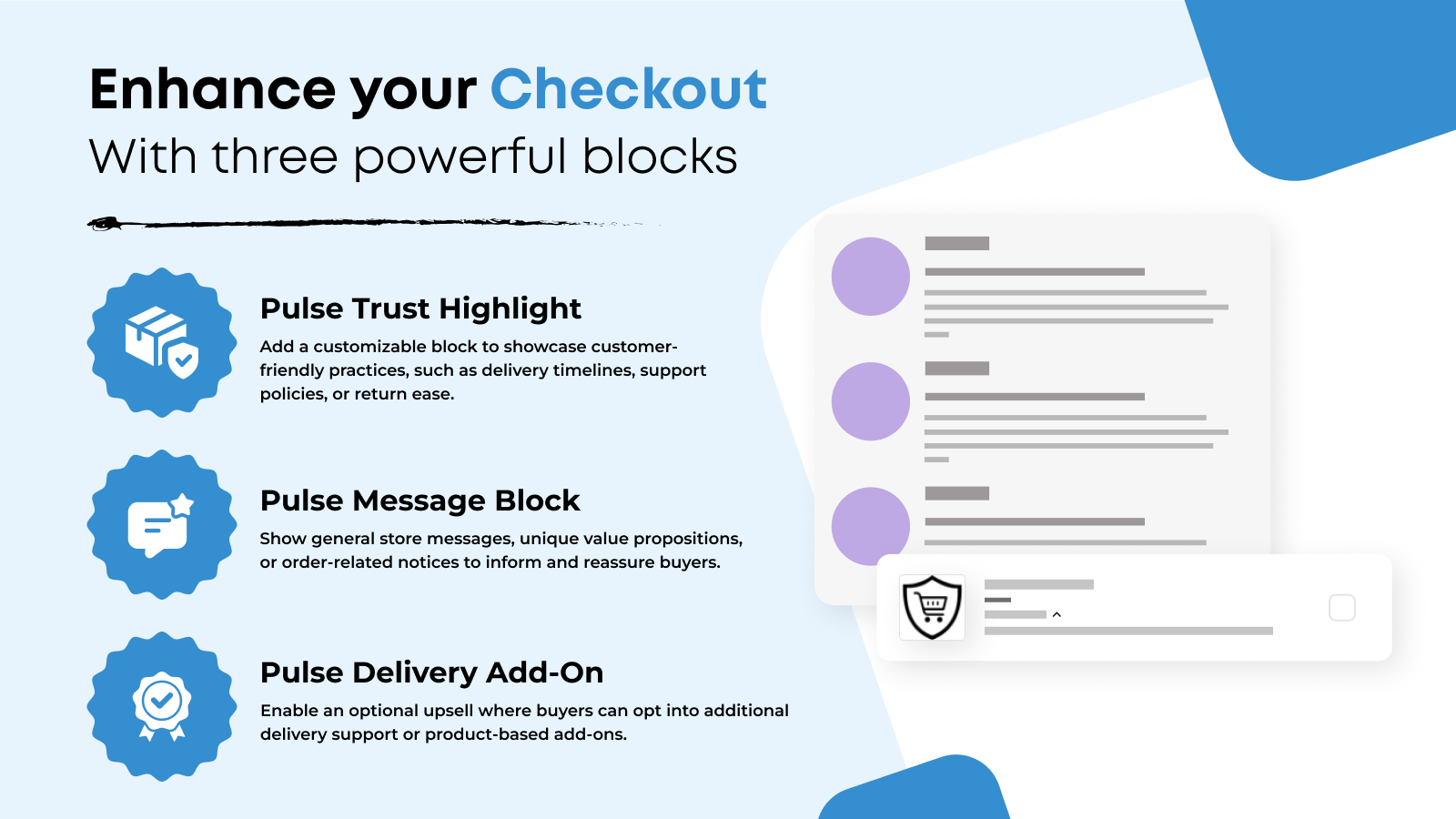 Enhance your Checkout
With three powerful blocks

Pulse Trust Highlight
Add a customizable block to showcase customer-friendly practices, such as delivery timelines, support policies, or return ease.

Pulse Message Block
Show general store messages, unique value propositions, or order-related notices to inform and reassure buyers.

Pulse Delivery Add-On
Enable an optional upsell where buyers can opt into additional delivery support or product-based add-ons.